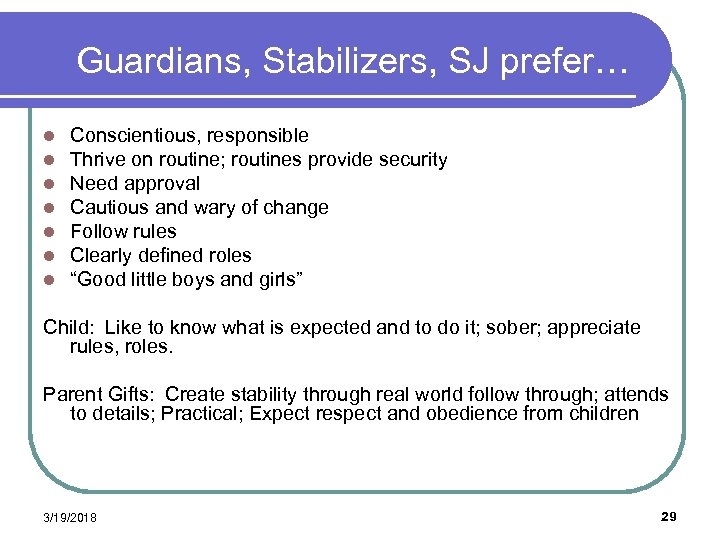 Guardians, Stabilizers, SJ prefer…

- Conscientious, responsible
- Thrive on routine; routines provide security
- Need approval
- Cautious and wary of change
- Follow rules
- Clearly defined roles
- “Good little boys and girls”

Child: Like to know what is expected and to do it; sober; appreciate rules, roles.

Parent Gifts: Create stability through real world follow through; attends to details; Practical; Expect respect and obedience from children

3/19/2018

29